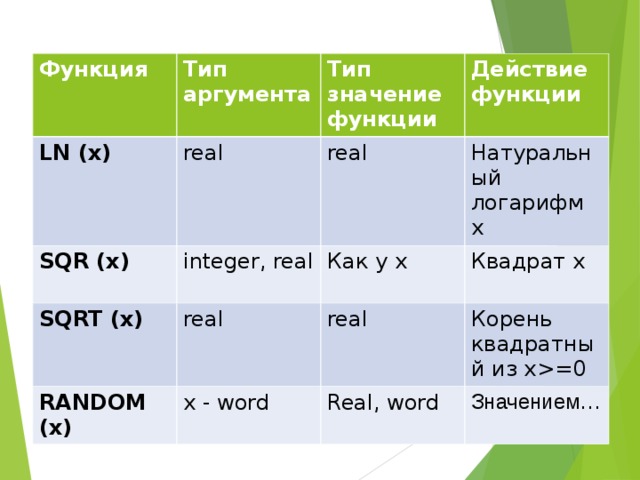 | Функция | Тип аргумента | Тип значение функции | Действие функции |
|---|---|---|---|
| LN (x) | real | real | Натуральный логарифм x |
| SQR (x) | integer, real | Как у x | Квадрат x |
| SQRT (x) | real | real | Корень квадратный из x>=0 |
| RANDOM (x) | x - word | Real, word | Значением… |